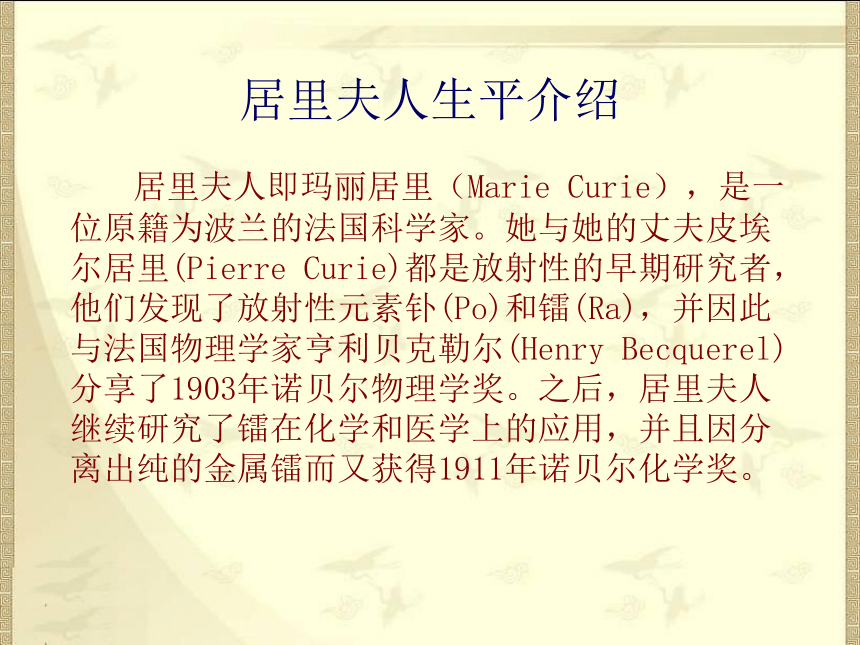 居里夫人生平介绍

居里夫人即玛丽居里（Marie Curie），是一位原籍为波兰的法国科学家。她与她的丈夫皮埃尔居里(Pierre Curie)都是放射性的早期研究者，他们发现了放射性元素钋(Po)和镭(Ra)，并因此与法国物理学家亨利贝克勒尔(Henry Becquerel)分享了1903年诺贝尔物理学奖。之后，居里夫人继续研究了镭在化学和医学上的应用，并且因分离出纯的金属镭而又获得1911年诺贝尔化学奖。